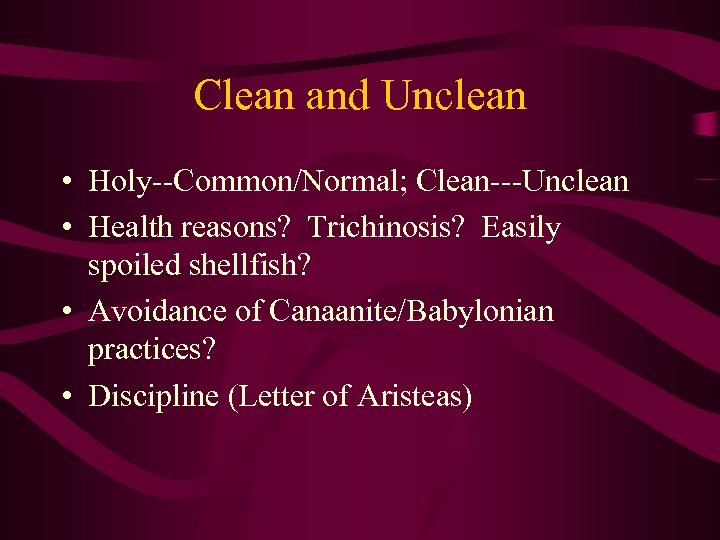 Clean and Unclean

• Holy--Common/Normal; Clean---Unclean
• Health reasons? Trichinosis? Easily spoiled shellfish?
• Avoidance of Canaanite/Babylonian practices?
• Discipline (Letter of Aristeas)